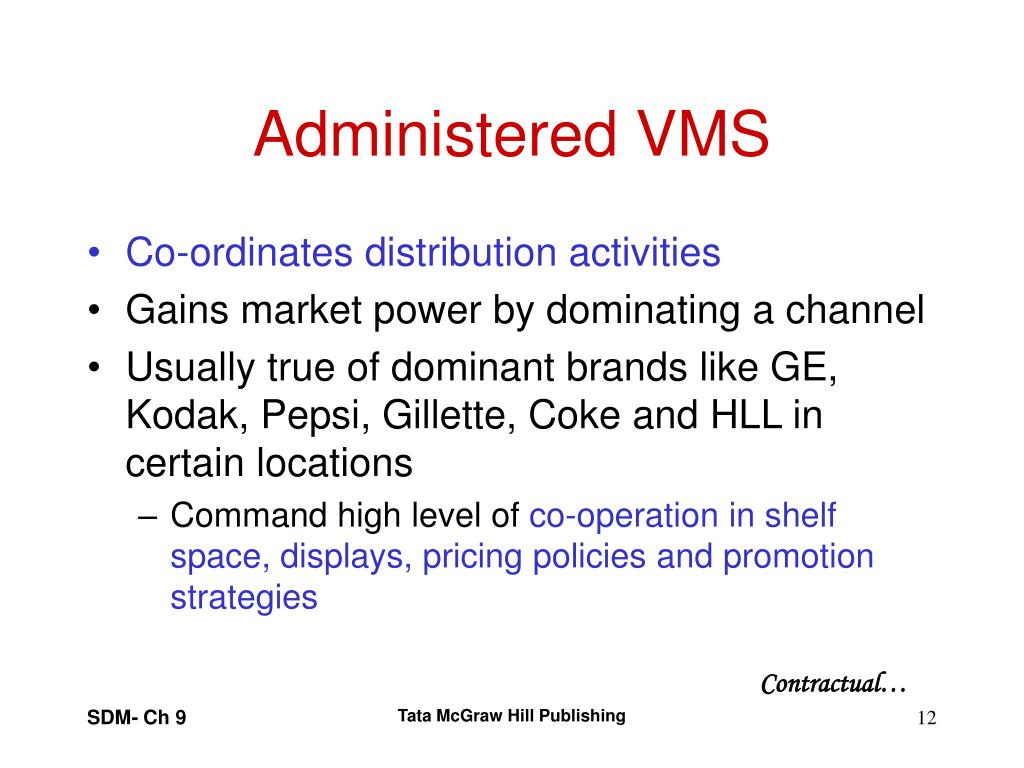 Administered VMS

• Co-ordinates distribution activities
• Gains market power by dominating a channel
• Usually true of dominant brands like GE, Kodak, Pepsi, Gillette, Coke and HLL in certain locations
– Command high level of co-operation in shelf space, displays, pricing policies and promotion strategies

Contractual…

SDM- Ch 9

Tata McGraw Hill Publishing

12